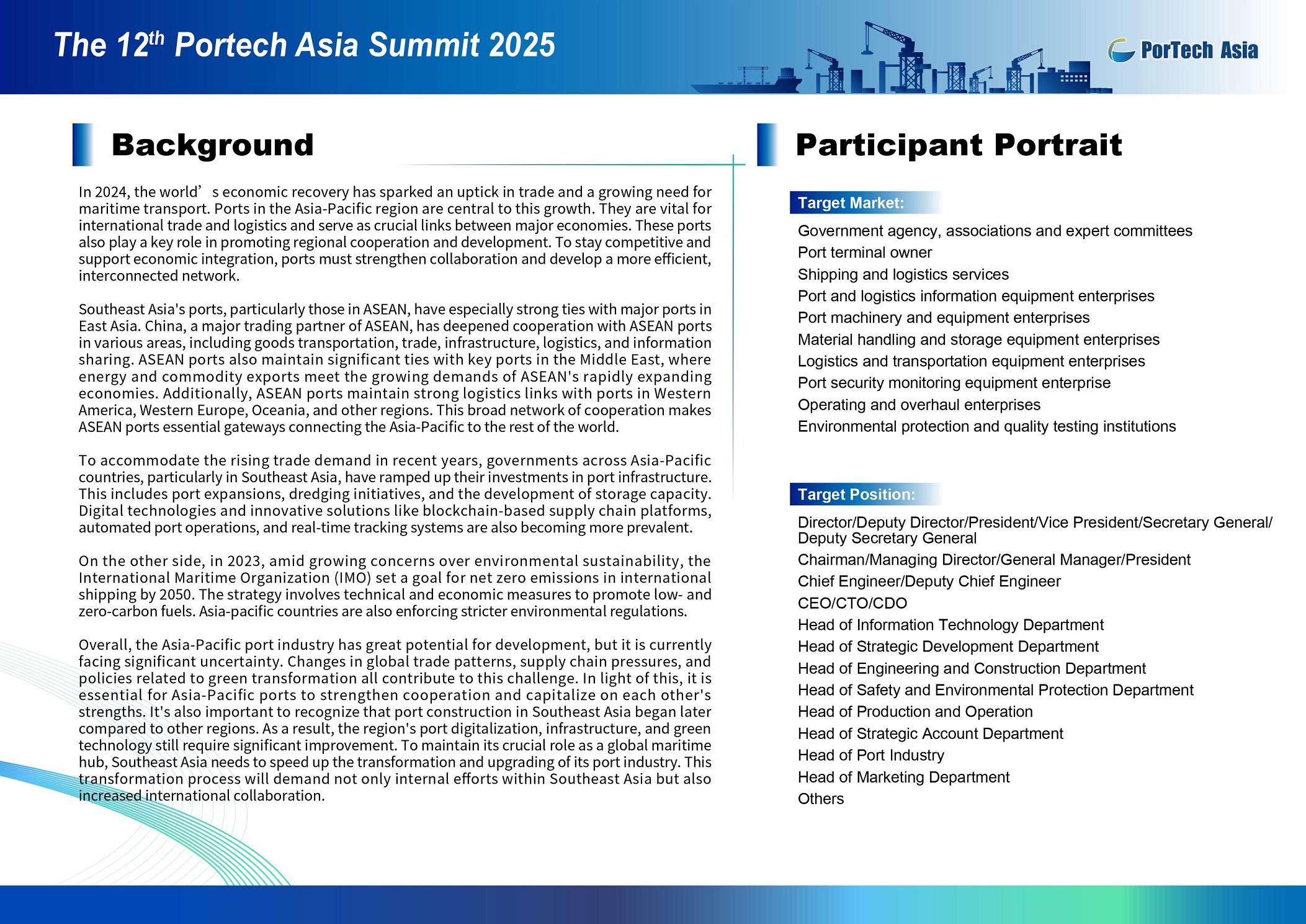 The 12$^{th}$ Portech Asia Summit 2025

PorTech Asia

Background

In 2024, the world’ s economic recovery has sparked an uptick in trade and a growing need for maritime transport. Ports in the Asia-Pacific region are central to this growth. They are vital for international trade and logistics and serve as crucial links between major economies. These ports also play a key role in promoting regional cooperation and development. To stay competitive and support economic integration, ports must strengthen collaboration and develop a more efficient, interconnected network.

Southeast Asia's ports, particularly those in ASEAN, have especially strong ties with major ports in East Asia. China, a major trading partner of ASEAN, has deepened cooperation with ASEAN ports in various areas, including goods transportation, trade, infrastructure, logistics, and information sharing. ASEAN ports also maintain significant ties with key ports in the Middle East, where energy and commodity exports meet the growing demands of ASEAN's rapidly expanding economies. Additionally, ASEAN ports maintain strong logistics links with ports in Western America, Western Europe, Oceania, and other regions. This broad network of cooperation makes ASEAN ports essential gateways connecting the Asia-Pacific to the rest of the world.

To accommodate the rising trade demand in recent years, governments across Asia-Pacific countries, particularly in Southeast Asia, have ramped up their investments in port infrastructure. This includes port expansions, dredging initiatives, and the development of storage capacity. Digital technologies and innovative solutions like blockchain-based supply chain platforms, automated port operations, and real-time tracking systems are also becoming more prevalent.

On the other side, in 2023, amid growing concerns over environmental sustainability, the International Maritime Organization (IMO) set a goal for net zero emissions in international shipping by 2050. The strategy involves technical and economic measures to promote low- and zero-carbon fuels. Asia-pacific countries are also enforcing stricter environmental regulations.

Overall, the Asia-Pacific port industry has great potential for development, but it is currently facing significant uncertainty. Changes in global trade patterns, supply chain pressures, and policies related to green transformation all contribute to this challenge. In light of this, it is essential for Asia-Pacific ports to strengthen cooperation and capitalize on each other's strengths. It's also important to recognize that port construction in Southeast Asia began later compared to other regions. As a result, the region's port digitalization, infrastructure, and green technology still require significant improvement. To maintain its crucial role as a global maritime hub, Southeast Asia needs to speed up the transformation and upgrading of its port industry. This transformation process will demand not only internal efforts within Southeast Asia but also increased international collaboration.

Participant Portrait

Target Market:

Government agency, associations and expert committees
Port terminal owner
Shipping and logistics services
Port and logistics information equipment enterprises
Port machinery and equipment enterprises
Material handling and storage equipment enterprises
Logistics and transportation equipment enterprises
Port security monitoring equipment enterprise
Operating and overhaul enterprises
Environmental protection and quality testing institutions

Target Position:

Director/Deputy Director/President/Vice President/Secretary General/ Deputy Secretary General
Chairman/Managing Director/General Manager/President
Chief Engineer/Deputy Chief Engineer
CEO/CTO/CDO
Head of Information Technology Department
Head of Strategic Development Department
Head of Engineering and Construction Department
Head of Safety and Environmental Protection Department
Head of Production and Operation
Head of Strategic Account Department
Head of Port Industry
Head of Marketing Department
Others